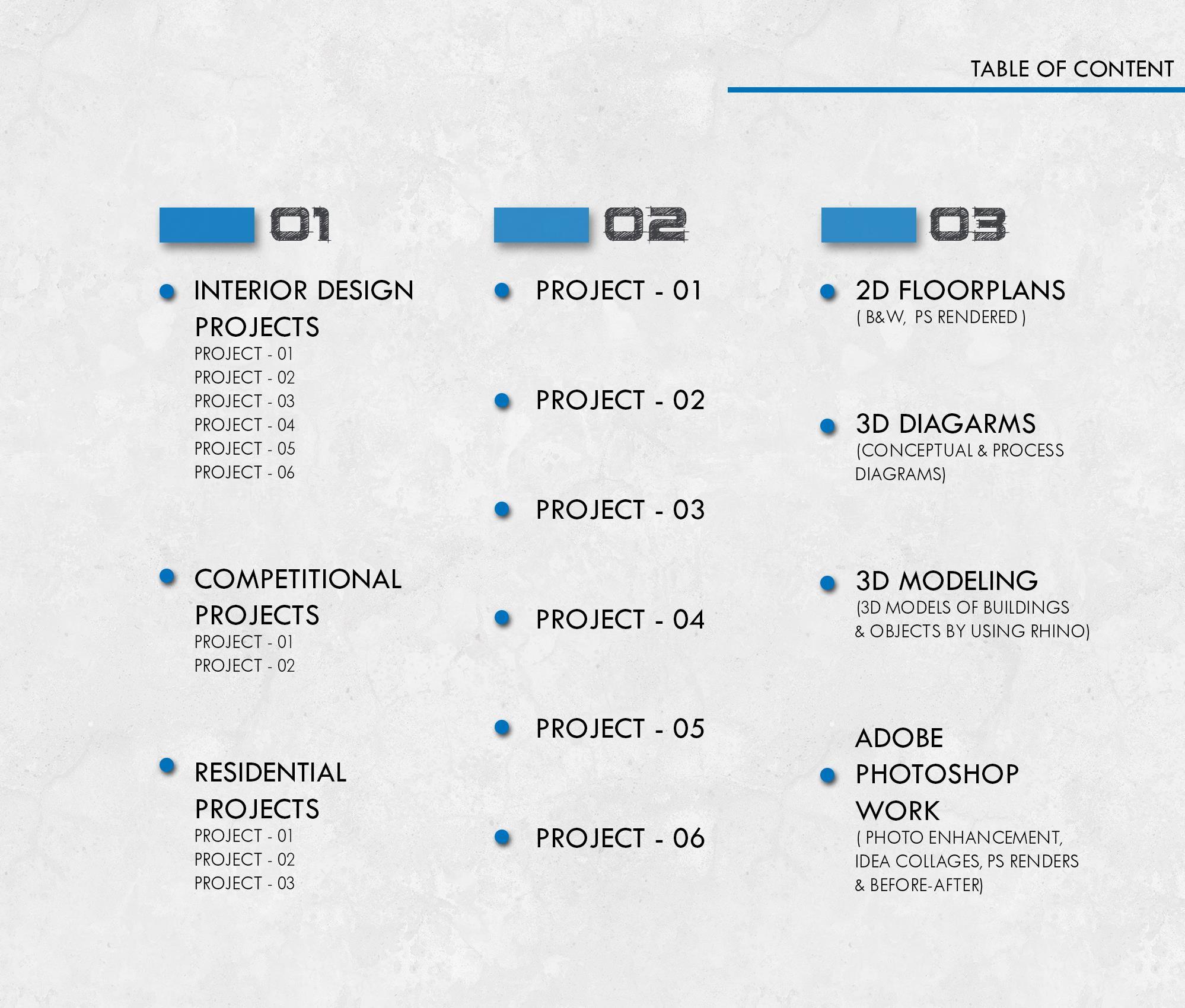 TABLE OF CONTENT

01

INTERIOR DESIGN PROJECTS
PROJECT - 01
PROJECT - 02
PROJECT - 03
PROJECT - 04
PROJECT - 05
PROJECT - 06

COMPETITIONAL PROJECTS
PROJECT - 01
PROJECT - 02

RESIDENTIAL PROJECTS
PROJECT - 01
PROJECT - 02
PROJECT - 03

02

PROJECT - 01

PROJECT - 02

PROJECT - 03

PROJECT - 04

PROJECT - 05

PROJECT - 06

03

2D FLOORPLANS
( B&W, PS RENDERED )

3D DIAGARMS
(CONCEPTUAL & PROCESS DIAGRAMS)

3D MODELING
(3D MODELS OF BUILDINGS & OBJECTS BY USING RHINO)

ADOBE PHOTOSHOP WORK
( PHOTO ENHANCEMENT, IDEA COLLAGES, PS RENDERS & BEFORE-AFTER)